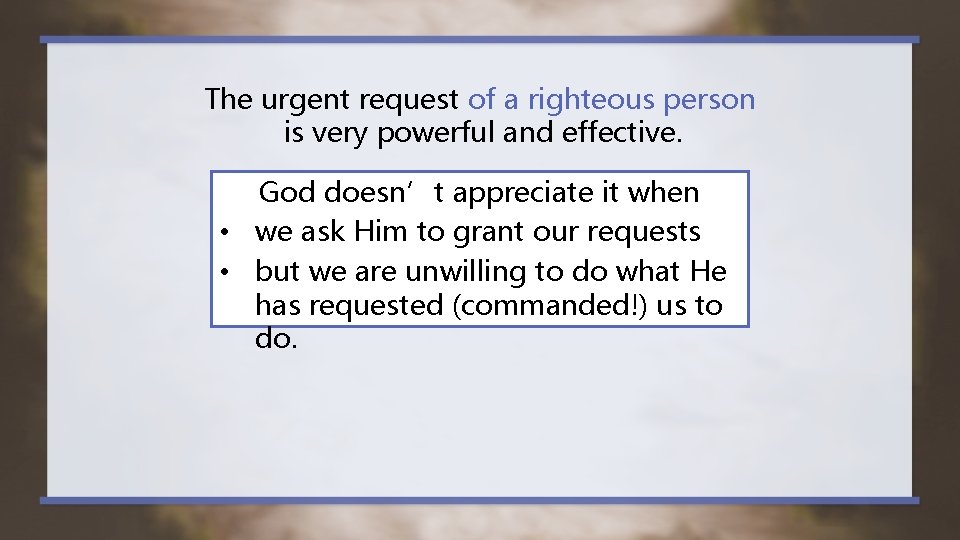 The urgent request of a righteous person is very powerful and effective.

God doesn’t appreciate it when
• we ask Him to grant our requests
• but we are unwilling to do what He has requested (commanded!) us to do.